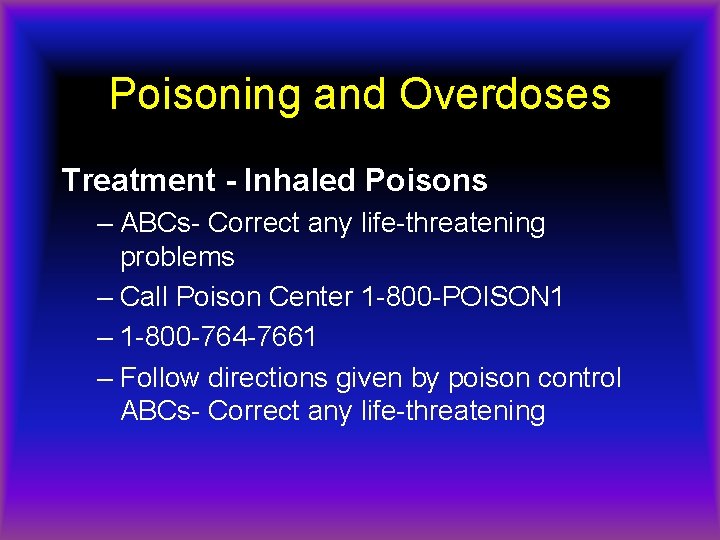 Poisoning and Overdoses

Treatment - Inhaled Poisons

– ABCs- Correct any life-threatening problems

– Call Poison Center 1-800-POISON1

– 1-800-764-7661

– Follow directions given by poison control ABCs- Correct any life-threatening